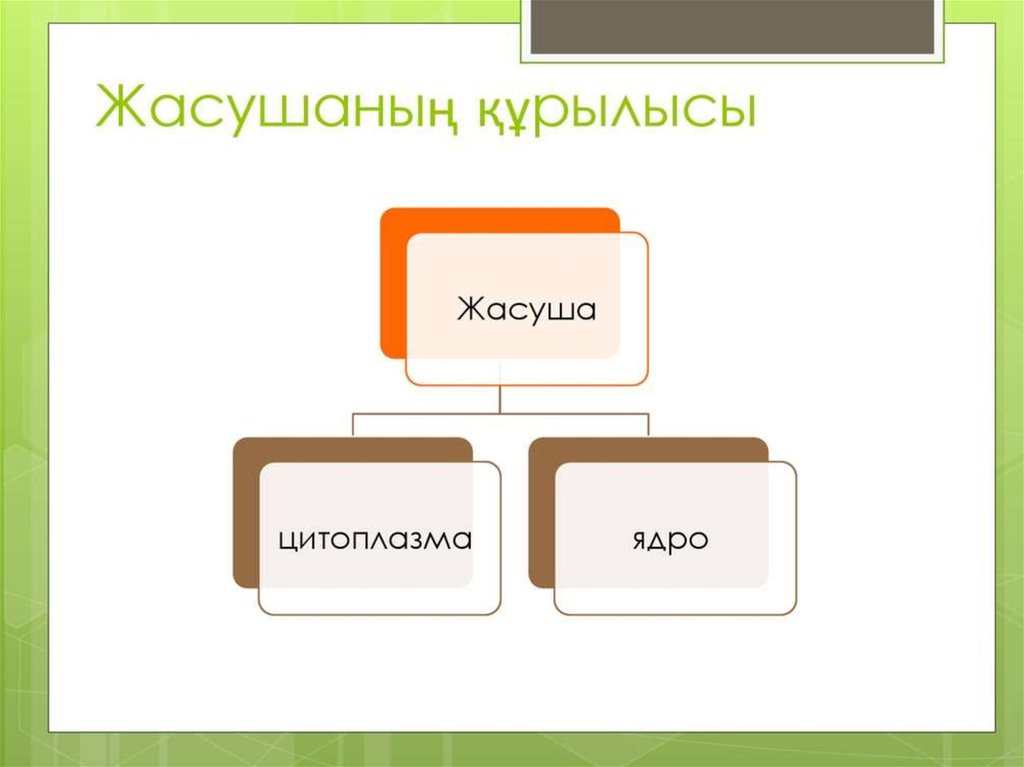 Жасушаның құрылысы

Жасуша

цитоплазма

ядро